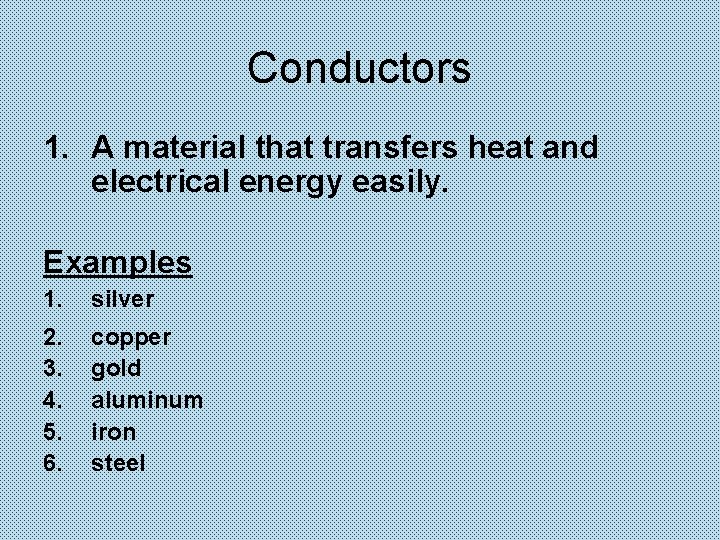 Conductors

1. A material that transfers heat and electrical energy easily.

Examples
1. silver
2. copper
3. gold
4. aluminum
5. iron
6. steel